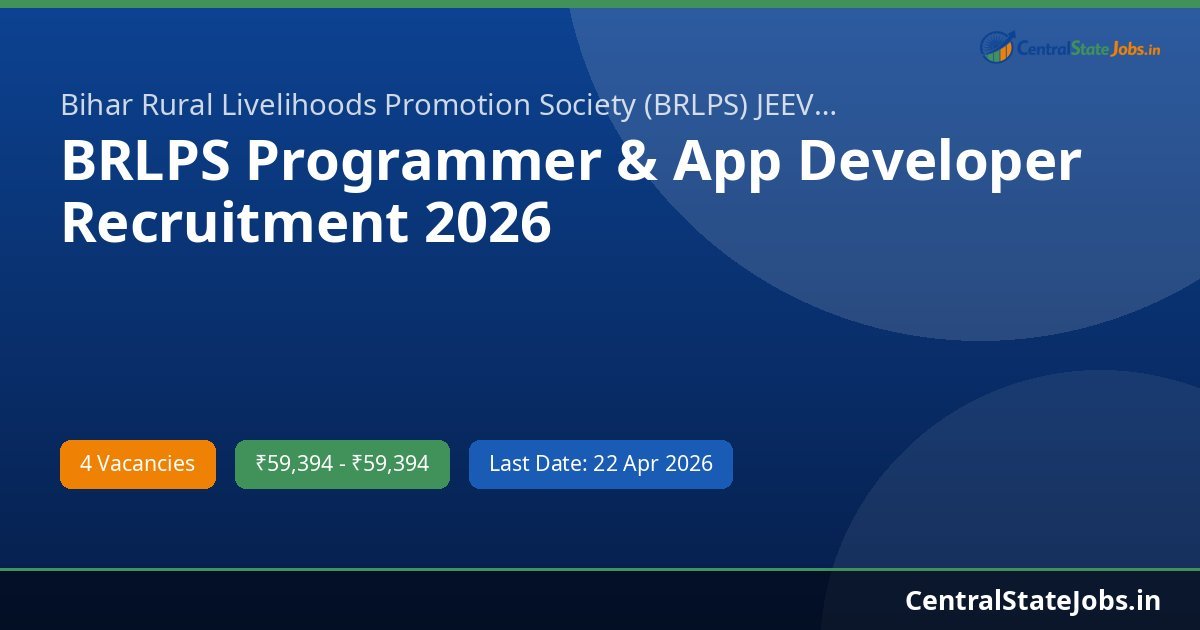 CentralStateJobs.in

Bihar Rural Livelihoods Promotion Society (BRLPS) JEEV...

BRLPS Programmer & App Developer Recruitment 2026

4 Vacancies

₹59,394 - ₹59,394

Last Date: 22 Apr 2026

CentralStateJobs.in